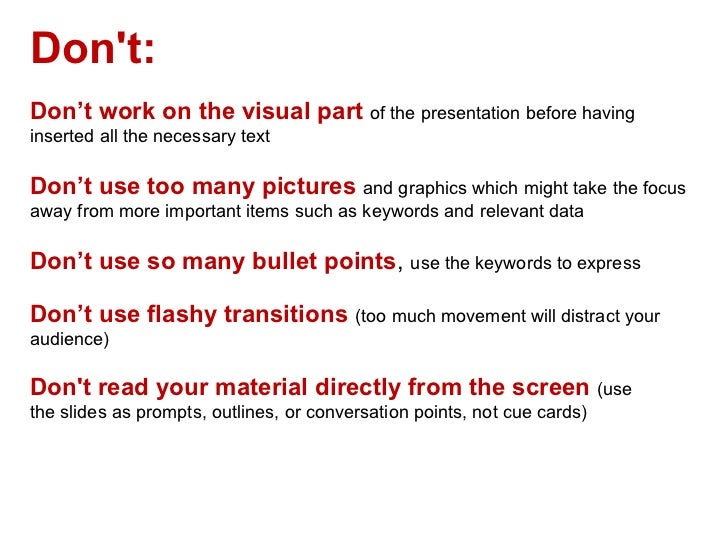 Don't:

Don’t work on the visual part of the presentation before having inserted all the necessary text

Don’t use too many pictures and graphics which might take the focus away from more important items such as keywords and relevant data

Don’t use so many bullet points, use the keywords to express

Don’t use flashy transitions (too much movement will distract your audience)

Don't read your material directly from the screen (use the slides as prompts, outlines, or conversation points, not cue cards)